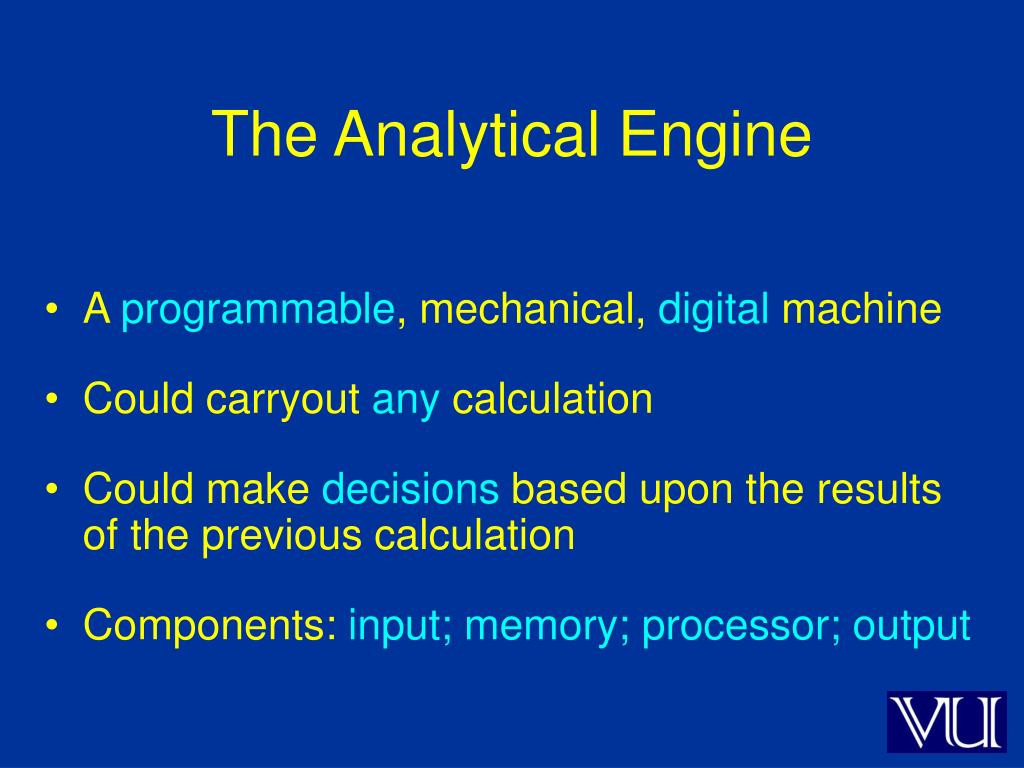 The Analytical Engine

• A programmable, mechanical, digital machine

• Could carryout any calculation

• Could make decisions based upon the results of the previous calculation

• Components: input; memory; processor; output

VU